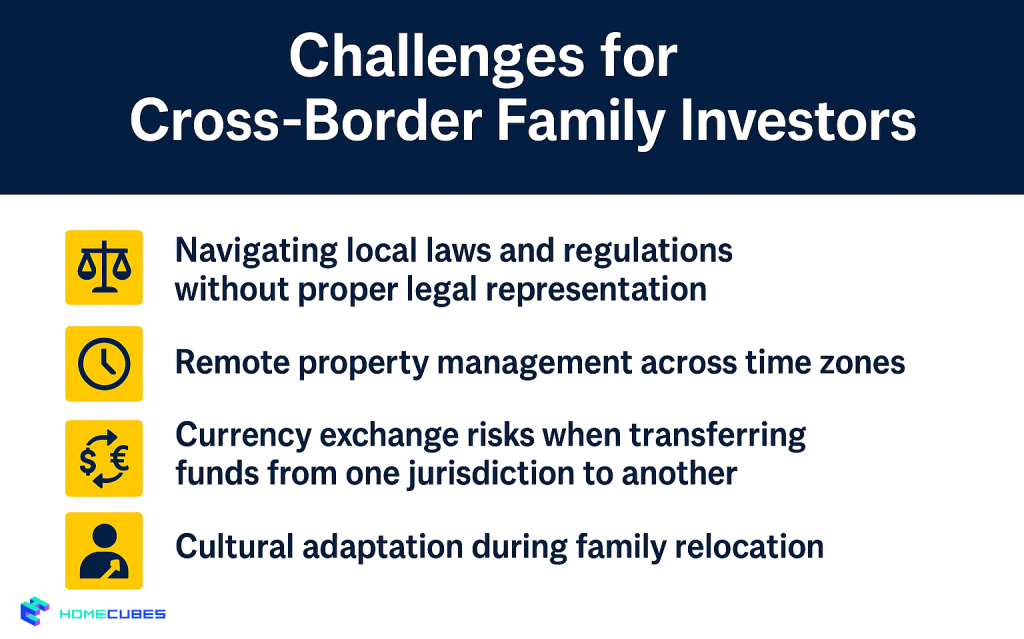 Challenges for Cross-Border Family Investors

Navigating local laws and regulations without proper legal representation

Remote property management across time zones

$ €

Currency exchange risks when transferring funds from one jurisdiction to another

Cultural adaptation during family relocation

HOMECUBES